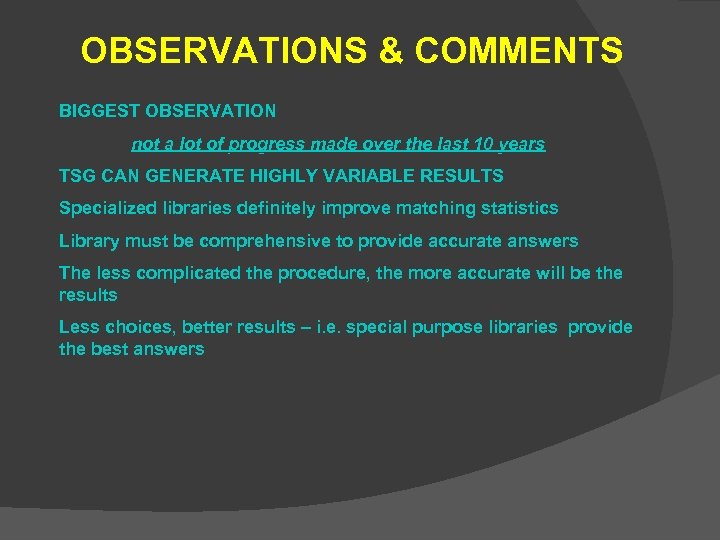 OBSERVATIONS & COMMENTS

BIGGEST OBSERVATION

not a lot of progress made over the last 10 years

TSG CAN GENERATE HIGHLY VARIABLE RESULTS

Specialized libraries definitely improve matching statistics

Library must be comprehensive to provide accurate answers

The less complicated the procedure, the more accurate will be the results

Less choices, better results – i.e. special purpose libraries provide the best answers